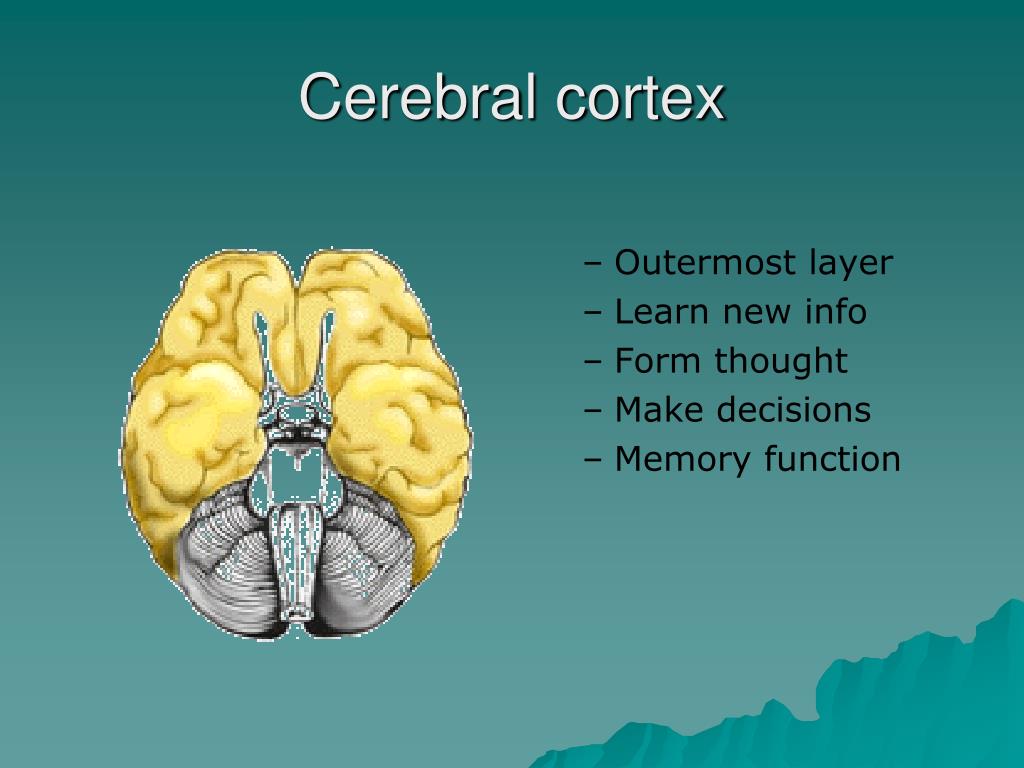 Cerebral cortex

– Outermost layer
– Learn new info
– Form thought
– Make decisions
– Memory function